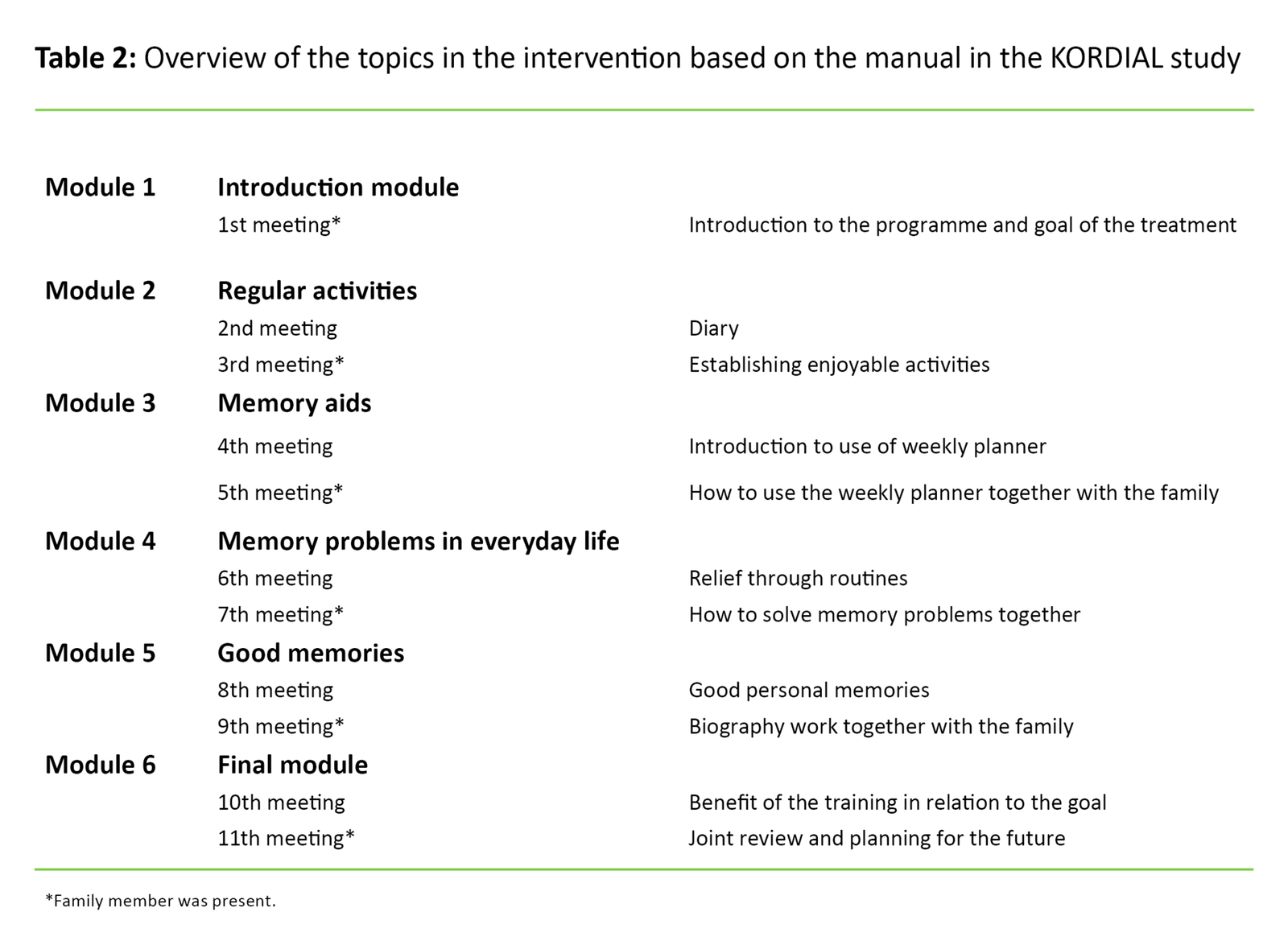 **Table 2:** Overview of the topics in the intervention based on the manual in the KORDIAL study

| | | |
|---|---|---|
| **Module 1** | **Introduction module** | |
| | 1st meeting* | Introduction to the programme and goal of the treatment |
| **Module 2** | **Regular activities** | |
| | 2nd meeting | Diary |
| | 3rd meeting* | Establishing enjoyable activities |
| **Module 3** | **Memory aids** | |
| | 4th meeting | Introduction to use of weekly planner |
| | 5th meeting* | How to use the weekly planner together with the family |
| **Module 4** | **Memory problems in everyday life** | |
| | 6th meeting | Relief through routines |
| | 7th meeting* | How to solve memory problems together |
| **Module 5** | **Good memories** | |
| | 8th meeting | Good personal memories |
| | 9th meeting* | Biography work together with the family |
| **Module 6** | **Final module** | |
| | 10th meeting | Benefit of the training in relation to the goal |
| | 11th meeting* | Joint review and planning for the future |

*Family member was present.